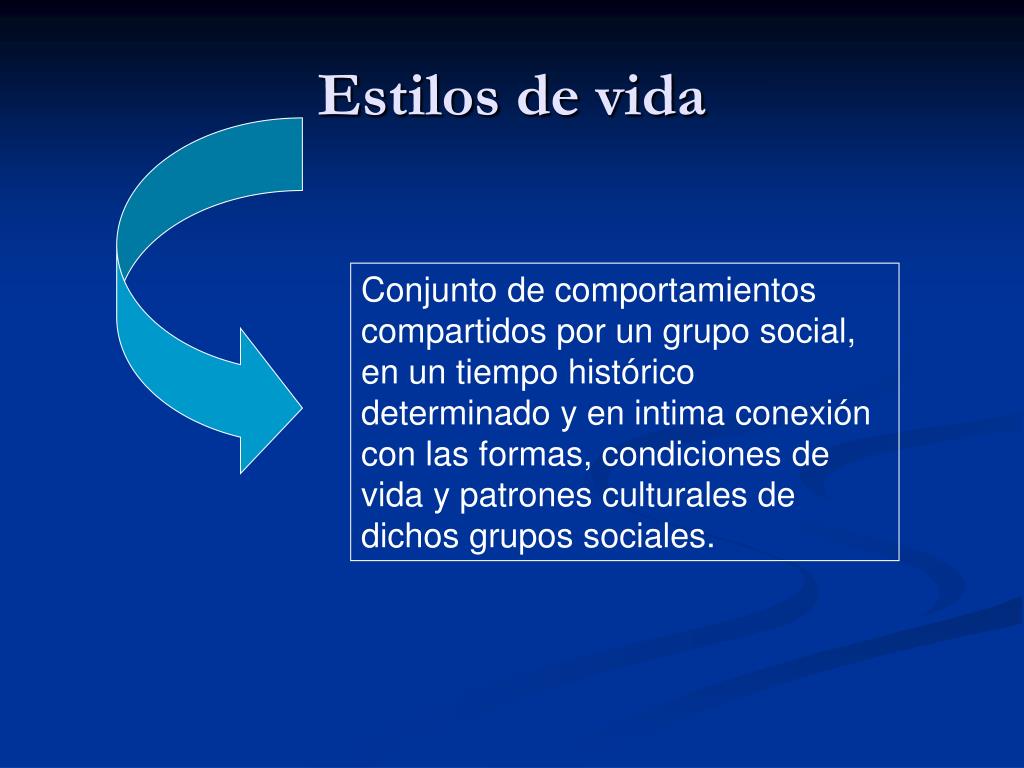 Estilos de vida

Conjunto de comportamientos compartidos por un grupo social, en un tiempo histórico determinado y en intima conexión con las formas, condiciones de vida y patrones culturales de dichos grupos sociales.